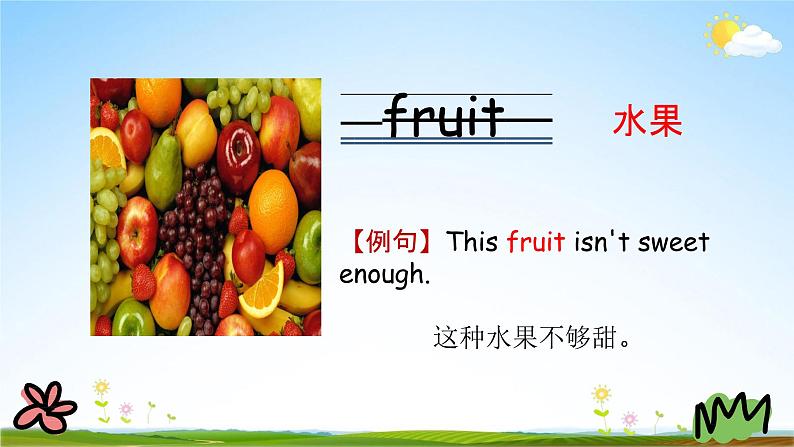 fruit 水果

【例句】This fruit isn't sweet enough.

这种水果不够甜。